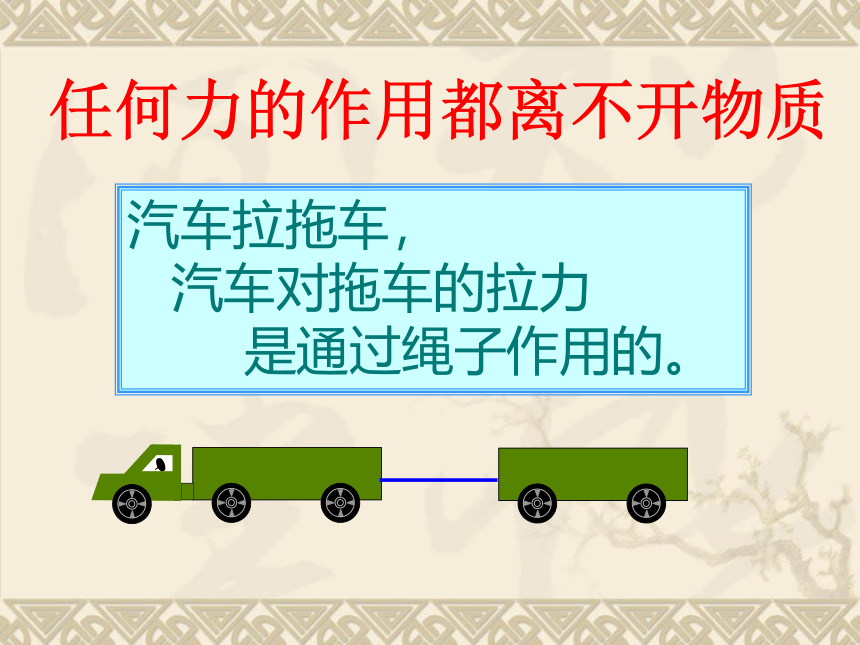 任何力的作用都离不开物质

汽车拉拖车，
汽车对拖车的拉力
是通过绳子作用的。